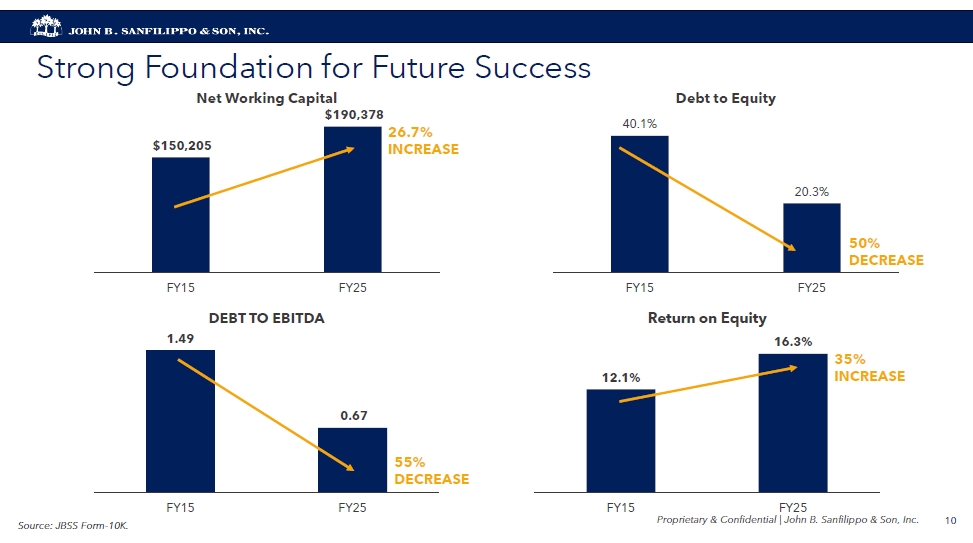 JOHN B. SANFILIPPO & SON, INC.

Strong Foundation for Future Success

Net Working Capital

$150,205

$190,378

26.7% INCREASE

FY15

FY25

Debt to Equity

40.1%

20.3%

50% DECREASE

FY15

FY25

DEBT TO EBITDA

1.49

0.67

55% DECREASE

FY15

FY25

Return on Equity

12.1%

16.3%

35% INCREASE

FY15

FY25

Source: JBSS Form-10K.

Proprietary & Confidential | John B. Sanfilippo & Son, Inc.

10